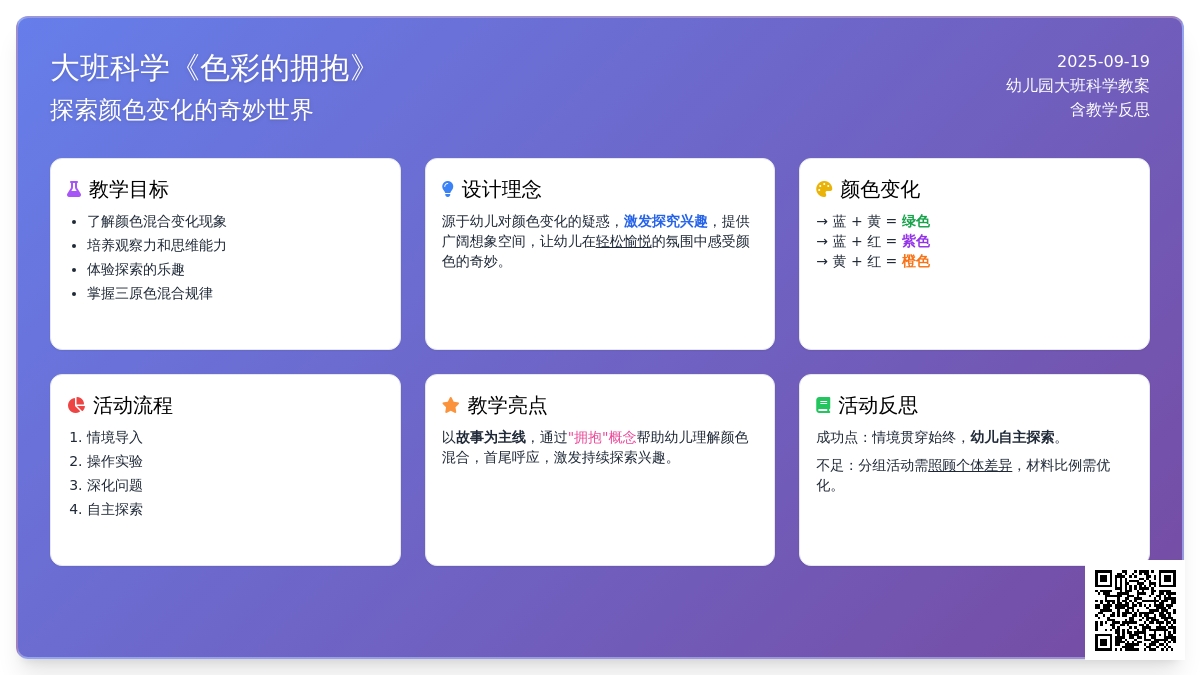 大班科学《色彩的拥抱》
探索颜色变化的奇妙世界

2025-09-19
幼儿园大班科学教案
含教学反思

教学目标
- 了解颜色混合变化现象
- 培养观察力和思维能力
- 体验探索的乐趣
- 掌握三原色混合规律

设计理念
源于幼儿对颜色变化的疑惑，激发探究兴趣，提供广阔想象空间，让幼儿在轻松愉悦的氛围中感受颜色的奇妙。

颜色变化
→ 蓝 + 黄 = 绿色
→ 蓝 + 红 = 紫色
→ 黄 + 红 = 橙色

活动流程
1. 情境导入
2. 操作实验
3. 深化问题
4. 自主探索

教学亮点
以故事为主线，通过"拥抱"概念帮助幼儿理解颜色混合，首尾呼应，激发持续探索兴趣。

活动反思
成功点：情境贯穿始终，幼儿自主探索。
不足：分组活动需照顾个体差异，材料比例需优化。